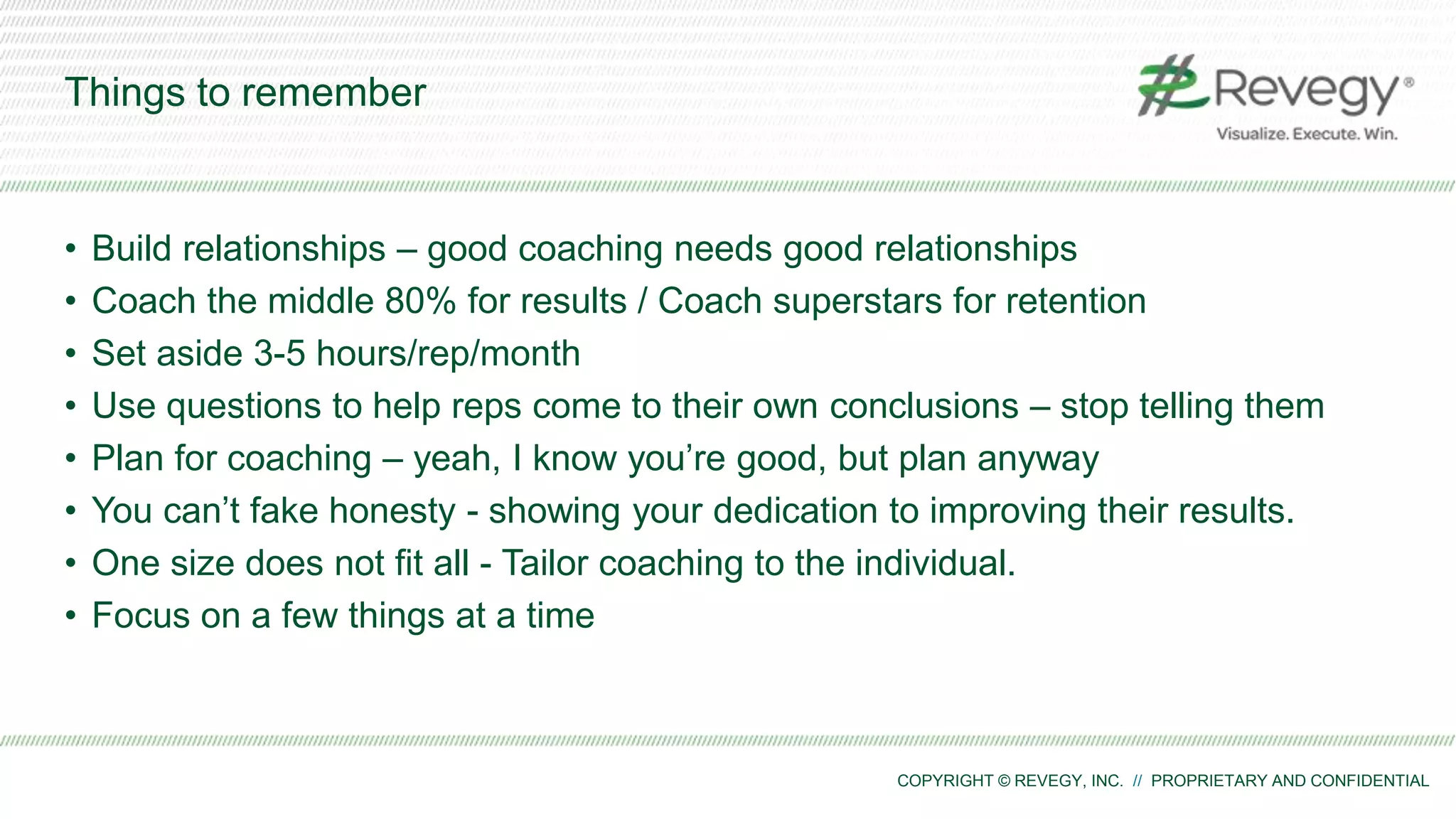 Things to remember

Revegy®
Visualize. Execute. Win.

• Build relationships – good coaching needs good relationships
• Coach the middle 80% for results / Coach superstars for retention
• Set aside 3-5 hours/rep/month
• Use questions to help reps come to their own conclusions – stop telling them
• Plan for coaching – yeah, I know you're good, but plan anyway
• You can't fake honesty - showing your dedication to improving their results.
• One size does not fit all - Tailor coaching to the individual.
• Focus on a few things at a time

COPYRIGHT © REVEGY, INC. // PROPRIETARY AND CONFIDENTIAL